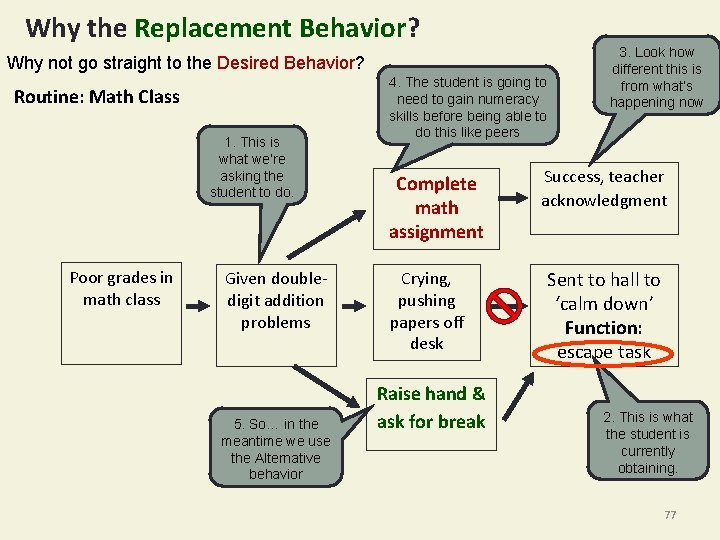 Why the Replacement Behavior?

Why not go straight to the Desired Behavior?

Routine: Math Class

1. This is what we're asking the student to do.

4. The student is going to need to gain numeracy skills before being able to do this like peers

3. Look how different this is from what's happening now

Complete math assignment

Success, teacher acknowledgment

Poor grades in math class

Given double-digit addition problems

Crying, pushing papers off desk

Sent to hall to 'calm down'
Function:
escape task

Raise hand & ask for break

5. So… in the meantime we use the Alternative behavior

2. This is what the student is currently obtaining.

77